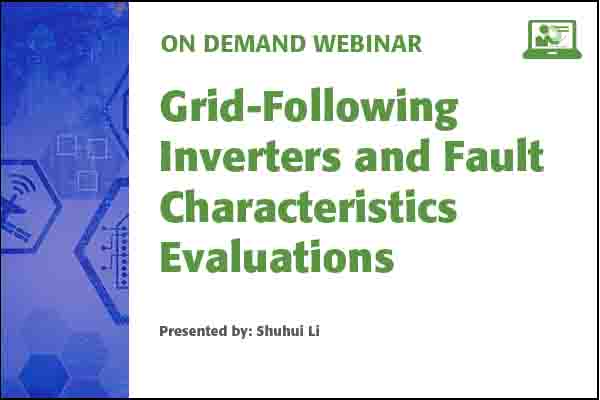 ON DEMAND WEBINAR

Grid-Following Inverters and Fault Characteristics Evaluations

Presented by: Shuhui Li